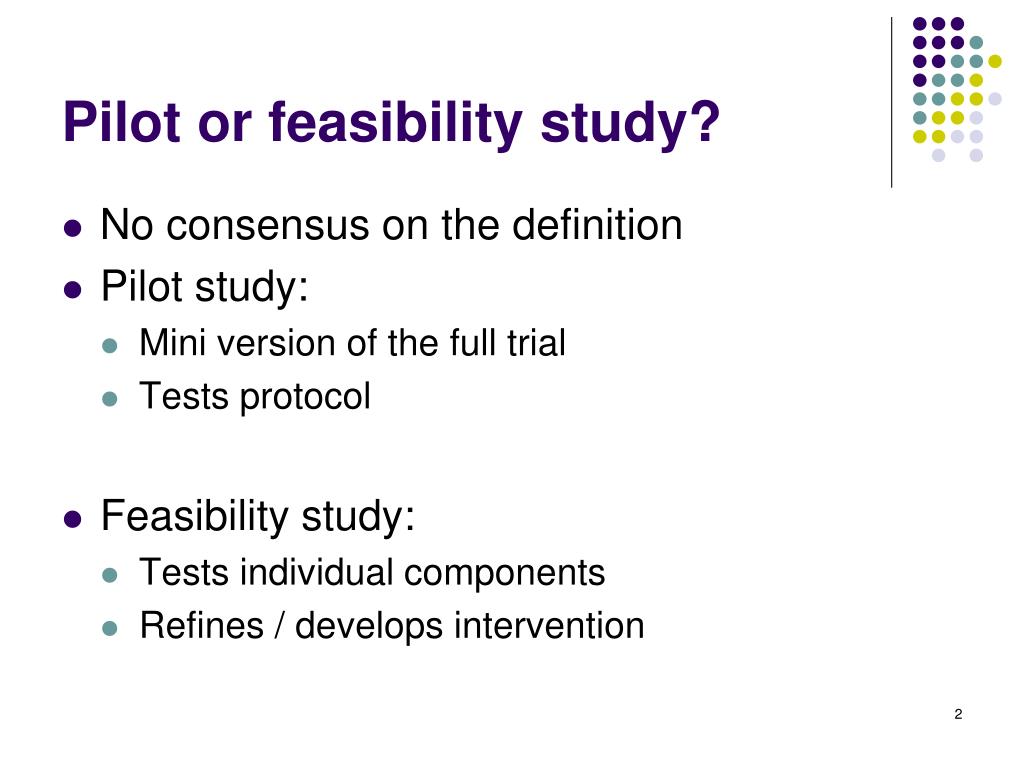 Pilot or feasibility study?

• No consensus on the definition
• Pilot study:
• Mini version of the full trial
• Tests protocol

• Feasibility study:
• Tests individual components
• Refines / develops intervention

2